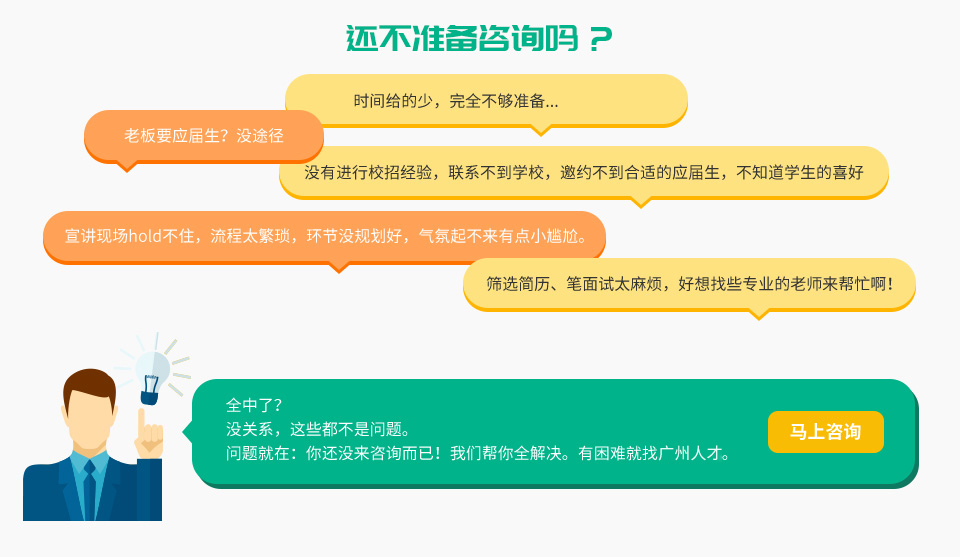 还不准备咨询吗？

时间给的少，完全不够准备...

老板要应届生？没途径

没有进行校招经验，联系不到学校，邀约不到合适的应届生，不知道学生的喜好

宣讲现场hold不住，流程太繁琐，环节没规划好，气氛起不来有点小尴尬。

筛选简历、笔面试太麻烦，好想找些专业的老师来帮忙啊！

全中了？
没关系，这些都不是问题。
问题就在：你还没来咨询而已！我们帮你全解决。有困难就找广州人才。

马上咨询